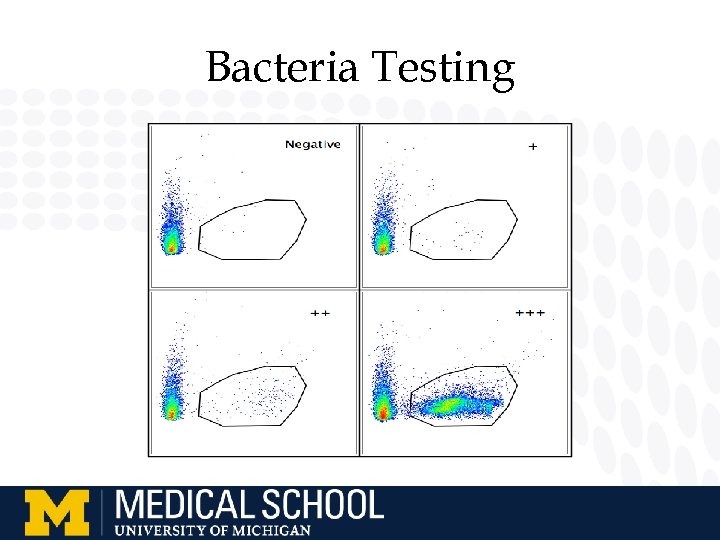 Bacteria Testing

Negative

+

++

+++

M

MEDICAL SCHOOL
UNIVERSITY OF MICHIGAN